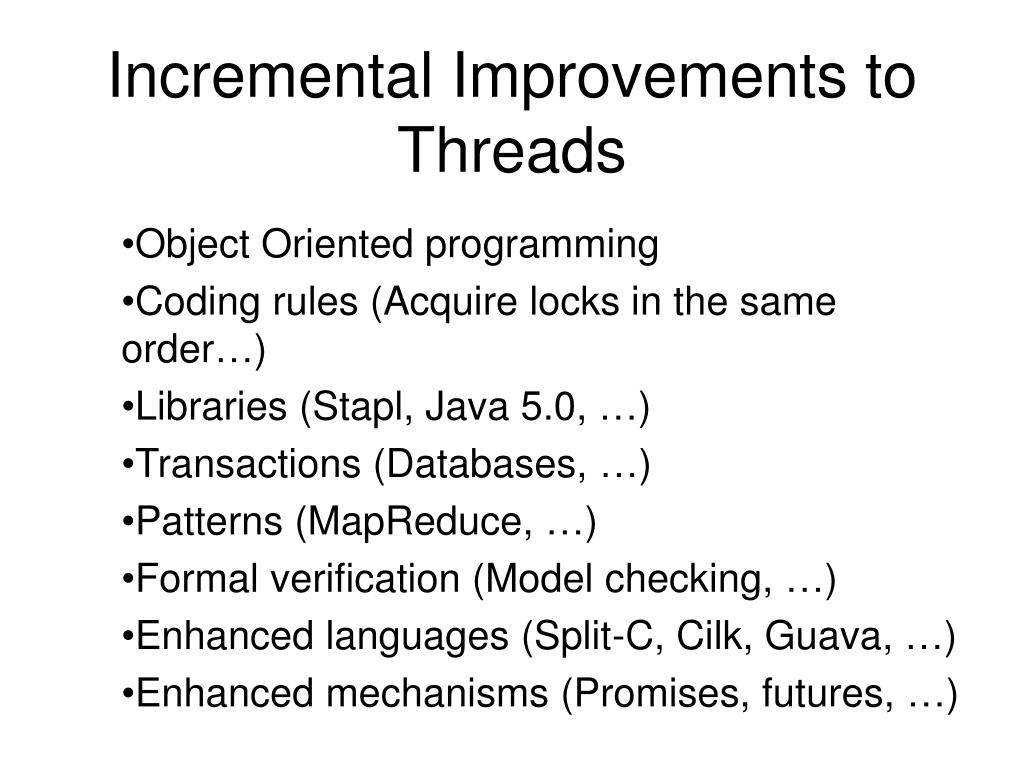 Incremental Improvements to Threads

•Object Oriented programming
•Coding rules (Acquire locks in the same order…)
•Libraries (Stapl, Java 5.0, …)
•Transactions (Databases, …)
•Patterns (MapReduce, …)
•Formal verification (Model checking, …)
•Enhanced languages (Split-C, Cilk, Guava, …)
•Enhanced mechanisms (Promises, futures, …)